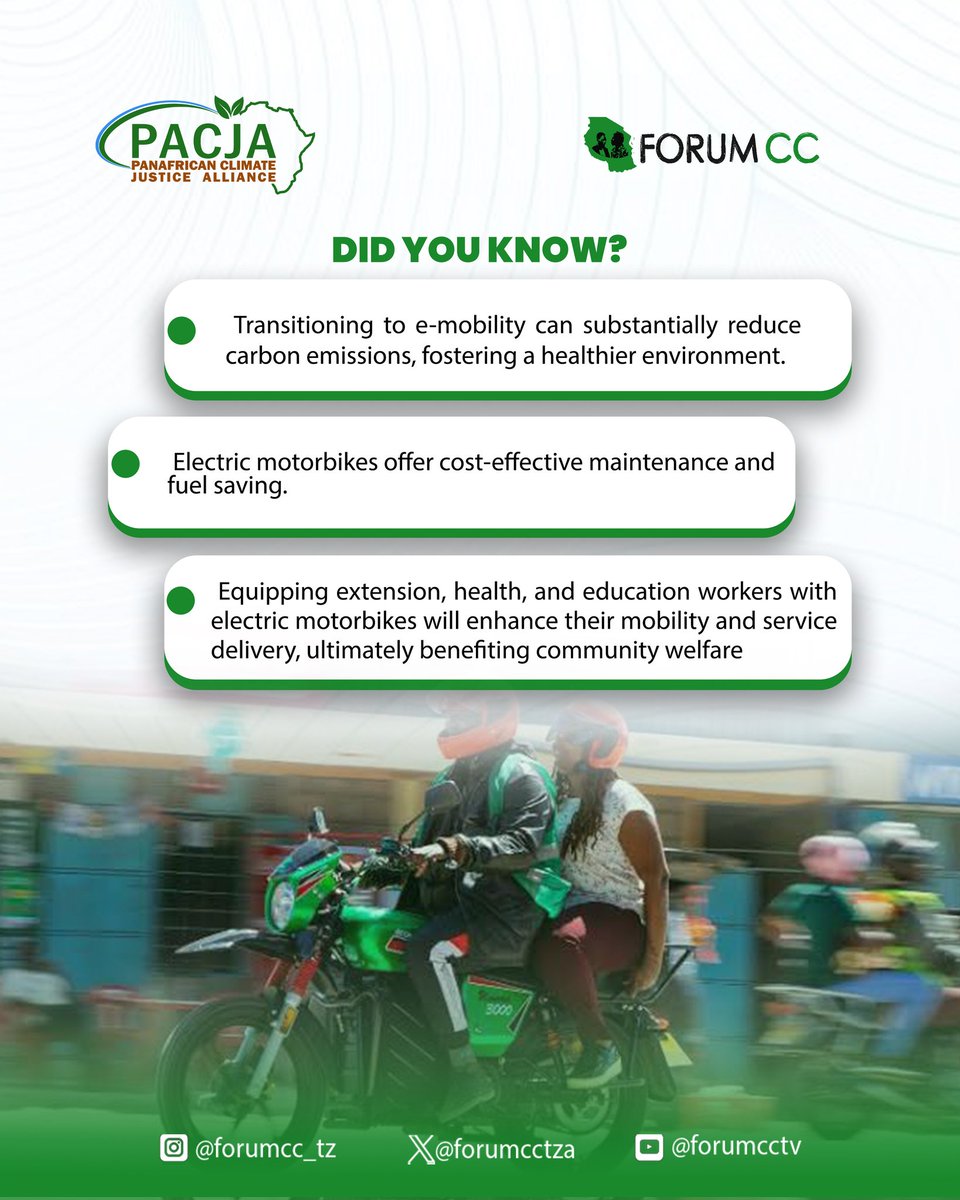 PACJA
PANAFRICAN CLIMATE JUSTICE ALLIANCE

FORUM CC

DID YOU KNOW?

Transitioning to e-mobility can substantially reduce carbon emissions, fostering a healthier environment.

Electric motorbikes offer cost-effective maintenance and fuel saving.

Equipping extension, health, and education workers with electric motorbikes will enhance their mobility and service delivery, ultimately benefiting community welfare

3000

@forumcc_tz @forumcctza @forumcctv